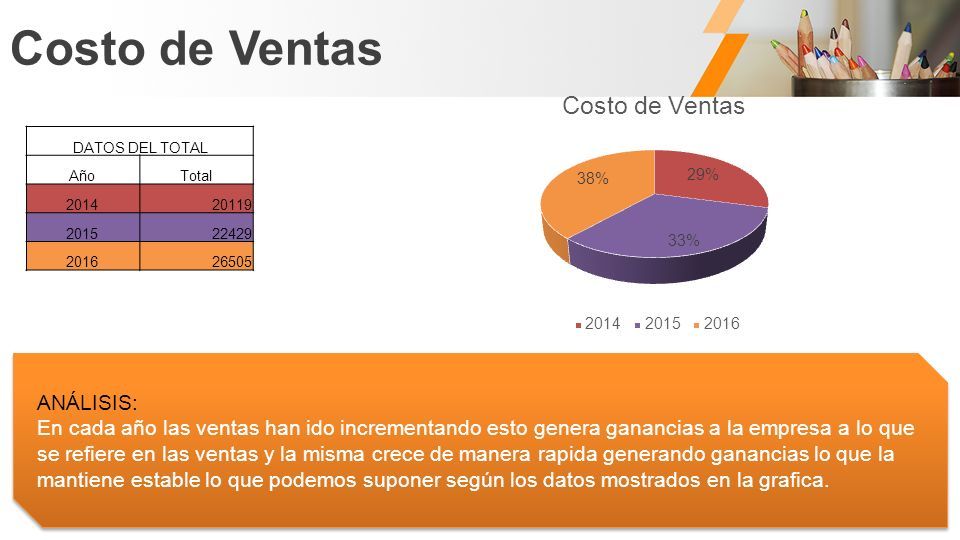 Costo de Ventas

| DATOS DEL TOTAL | |
|---|---|
| Año | Total |
| 2014 | 20119 |
| 2015 | 22429 |
| 2016 | 26505 |

Costo de Ventas

38%
29%
33%

2014 2015 2016

ANÁLISIS:
En cada año las ventas han ido incrementando esto genera ganancias a la empresa a lo que se refiere en las ventas y la misma crece de manera rapida generando ganancias lo que la mantiene estable lo que podemos suponer según los datos mostrados en la grafica.